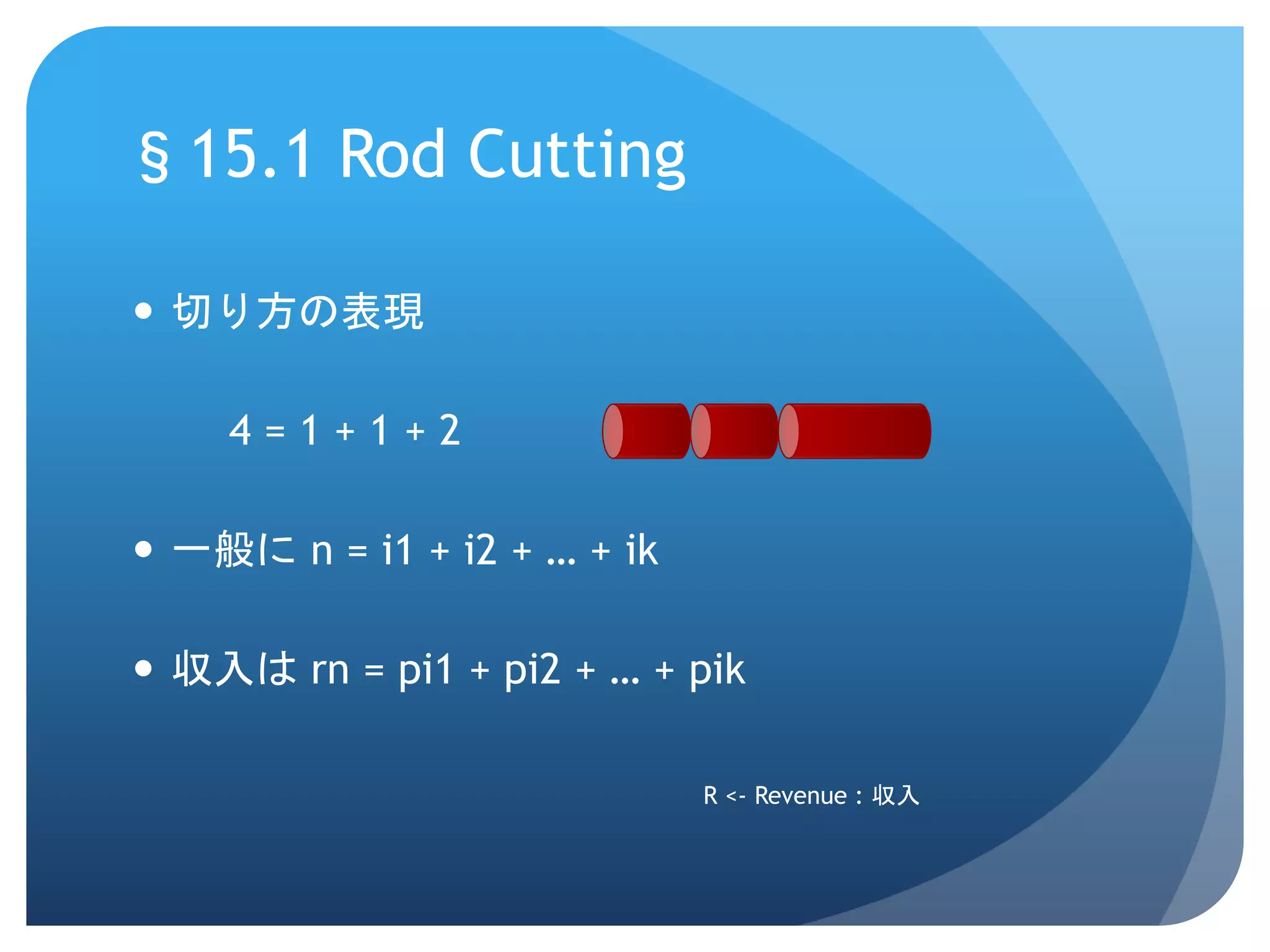 § 15.1 Rod Cutting

• 切り方の表現

4 = 1 + 1 + 2

• 一般に n = i1 + i2 + … + ik

• 収入は rn = pi1 + pi2 + … + pik

R <- Revenue : 収入